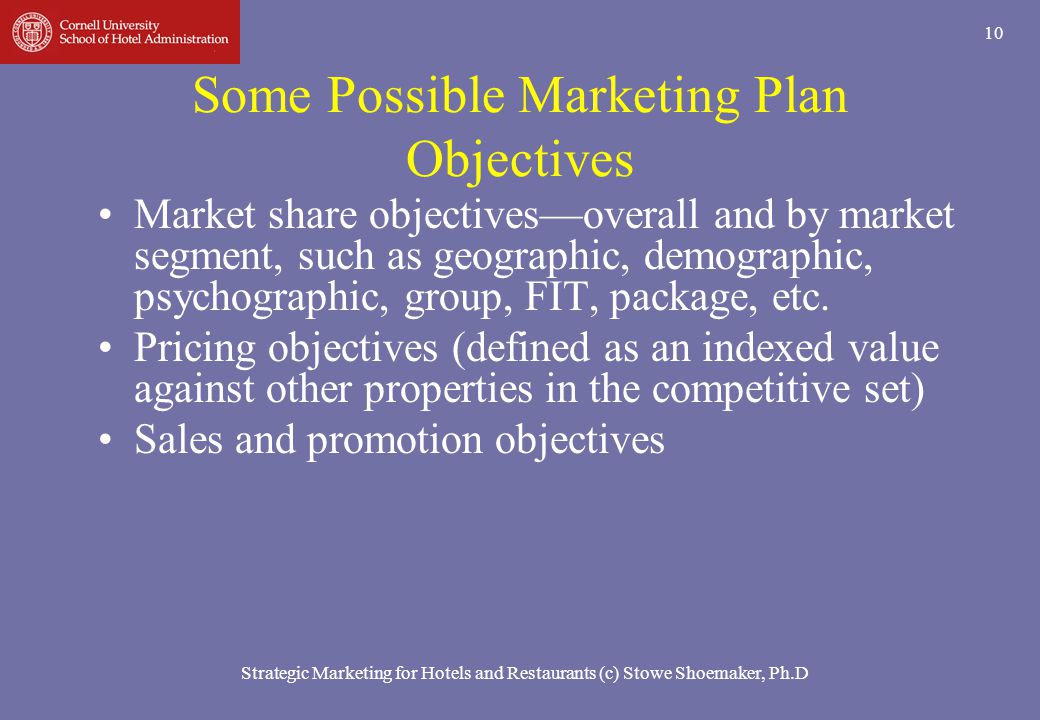 Cornell University
School of Hotel Administration

10

Some Possible Marketing Plan Objectives

• Market share objectives—overall and by market segment, such as geographic, demographic, psychographic, group, FIT, package, etc.
• Pricing objectives (defined as an indexed value against other properties in the competitive set)
• Sales and promotion objectives

Strategic Marketing for Hotels and Restaurants (c) Stowe Shoemaker, Ph.D